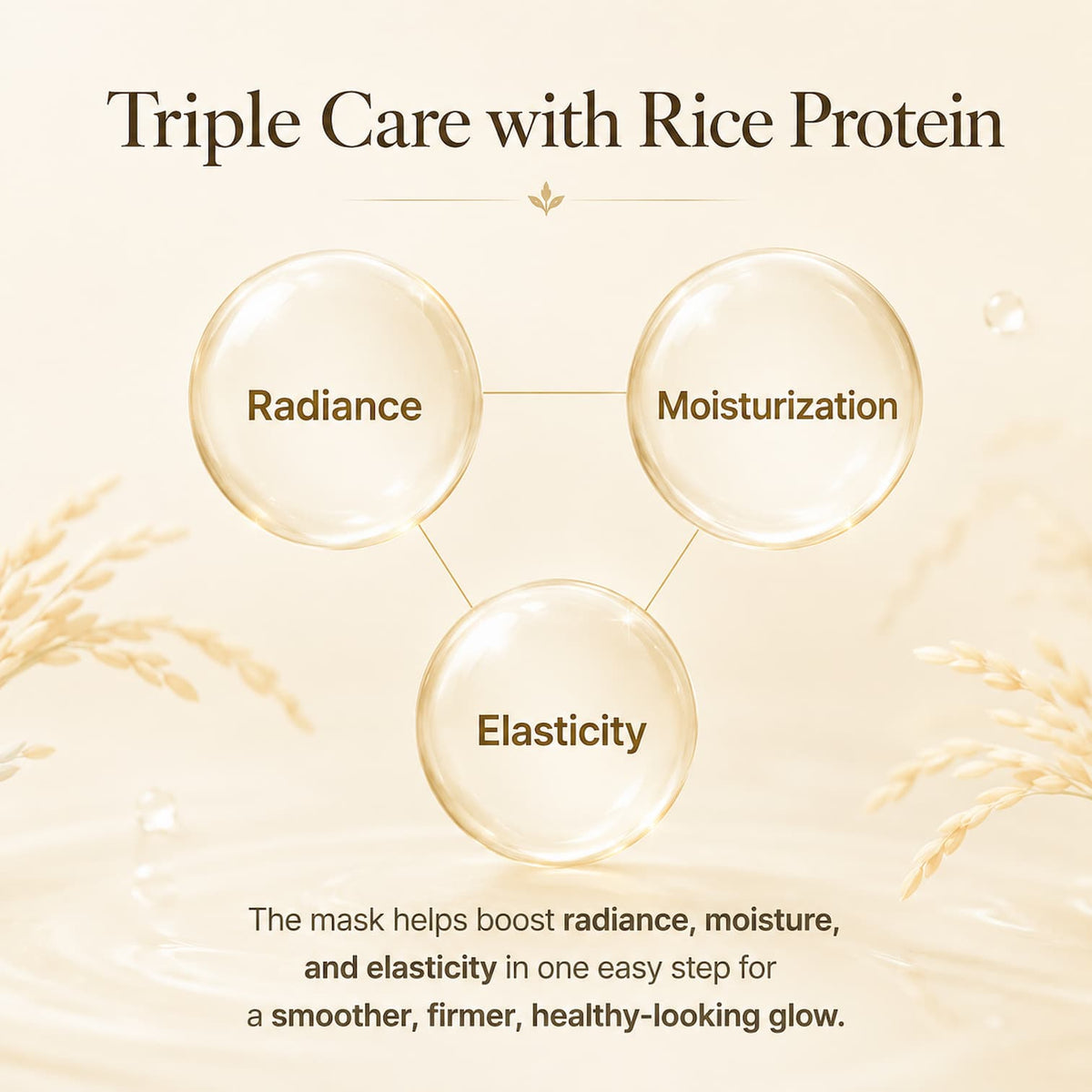 Triple Care with Rice Protein

Radiance

Moisturization

Elasticity

The mask helps boost radiance, moisture, and elasticity in one easy step for a smoother, firmer, healthy-looking glow.